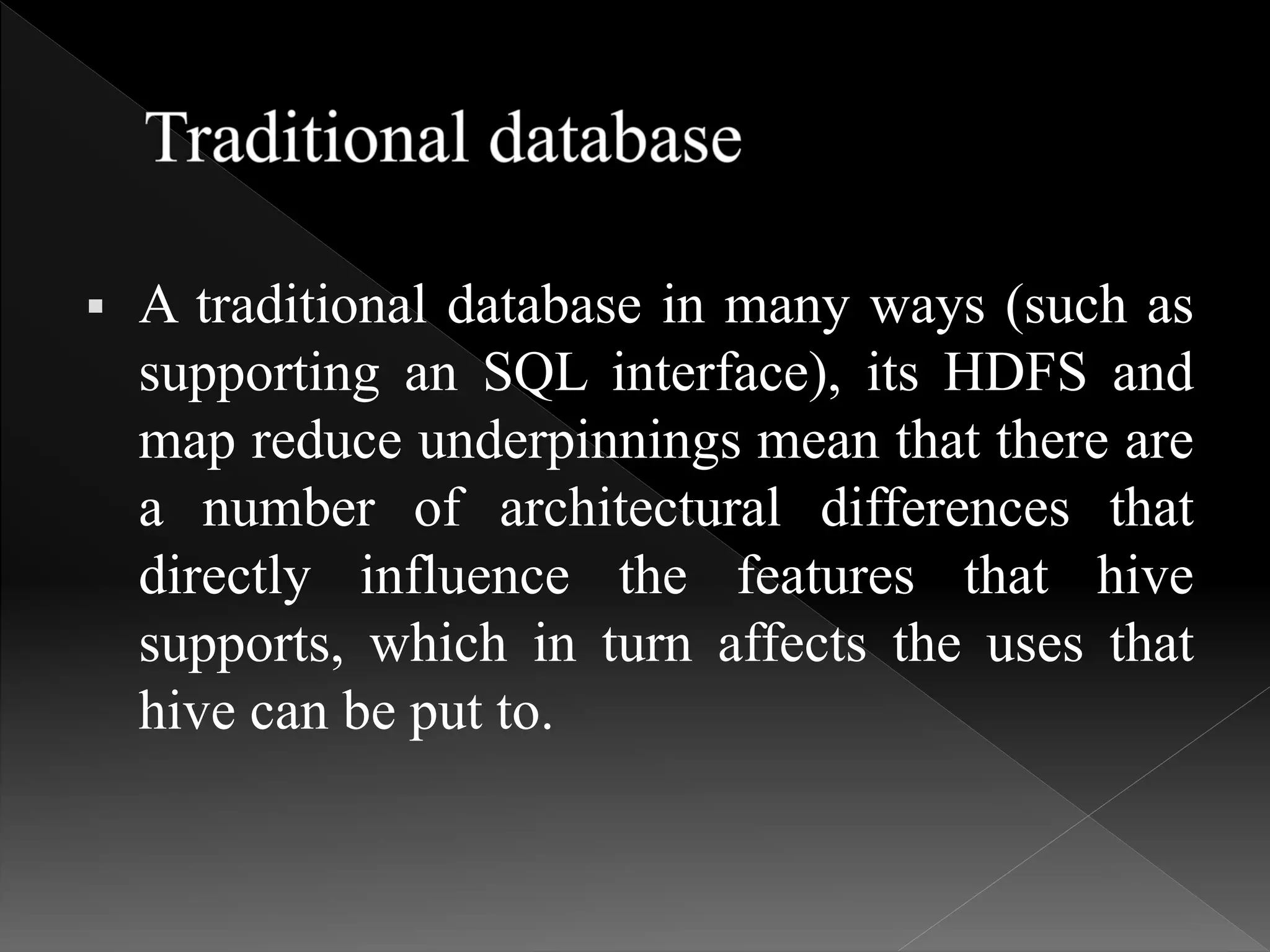 Traditional database

▪ A traditional database in many ways (such as supporting an SQL interface), its HDFS and map reduce underpinnings mean that there are a number of architectural differences that directly influence the features that hive supports, which in turn affects the uses that hive can be put to.